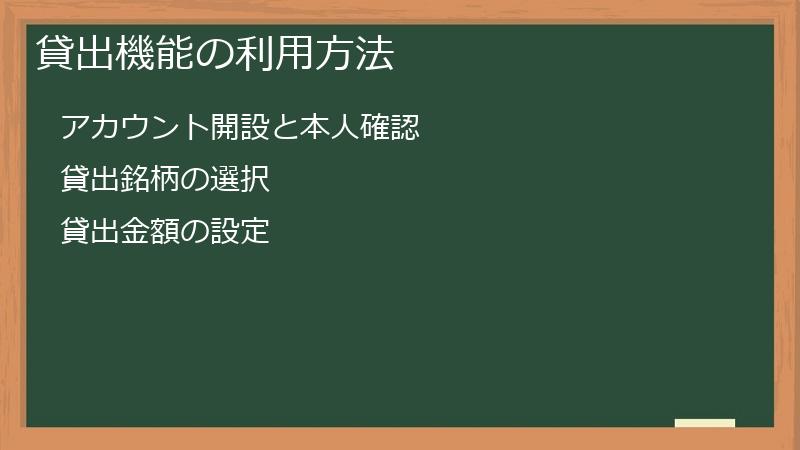 貸出機能の利用方法

アカウント開設と本人確認

貸出銘柄の選択

貸出金額の設定